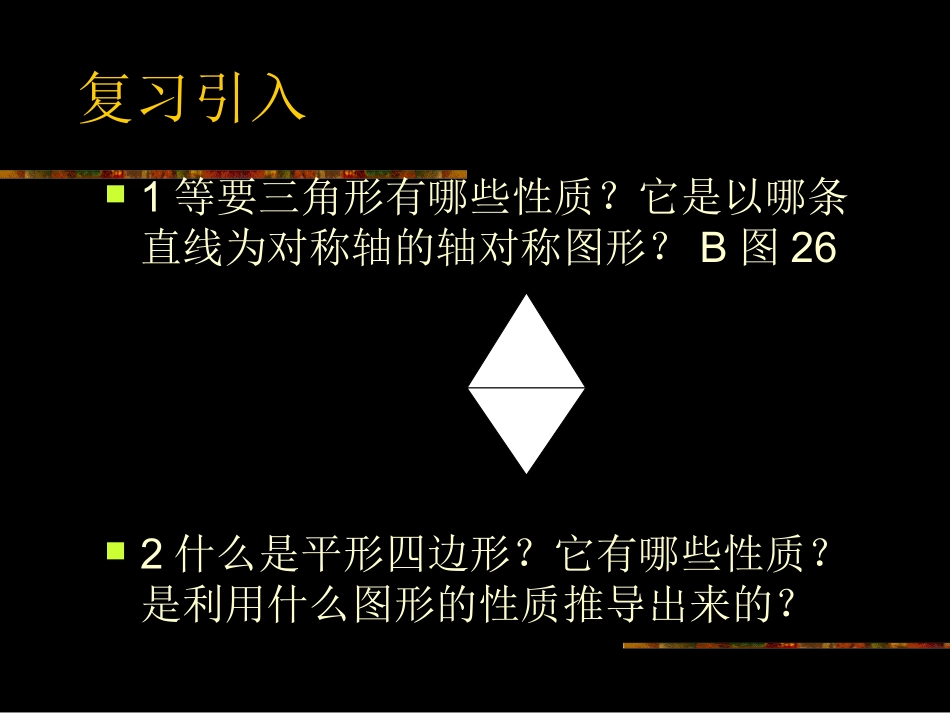 复习引入

1 等要三角形有哪些性质？它是以哪条直线为对称轴的轴对称图形？ B 图 26

2 什么是平形四边形？它有哪些性质？是利用什么图形的性质推导出来的？